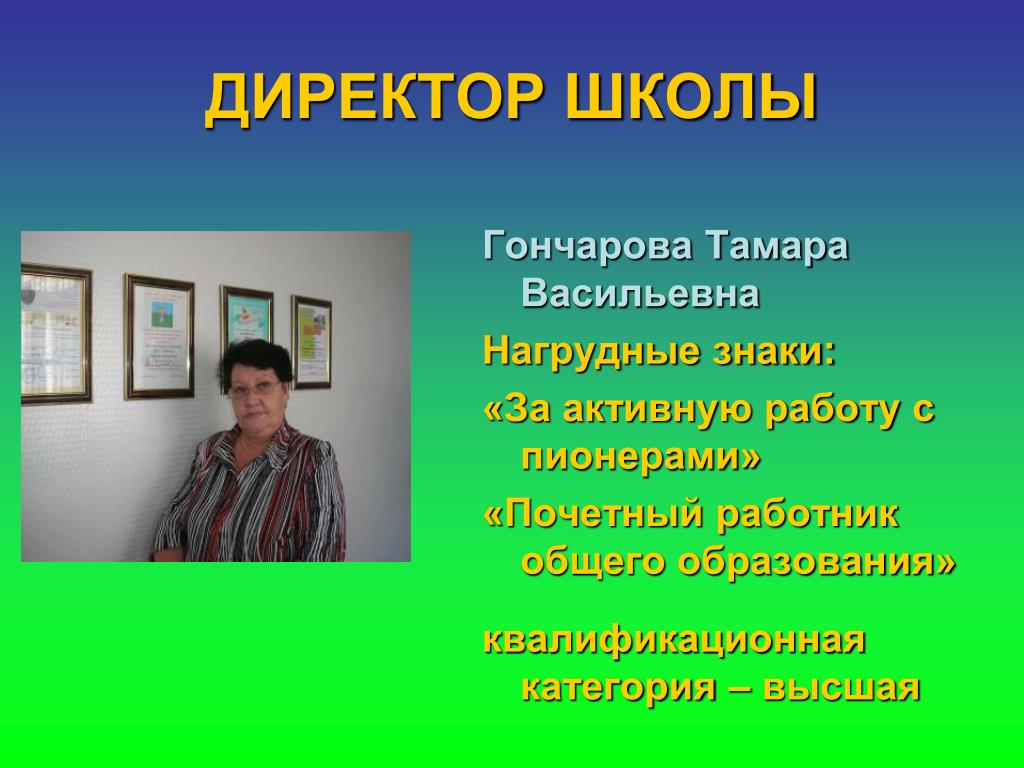 ДИРЕКТОР ШКОЛЫ

Гончарова Тамара Васильевна

Нагрудные знаки:

«За активную работу с пионерами»

«Почетный работник общего образования»

квалификационная категория – высшая